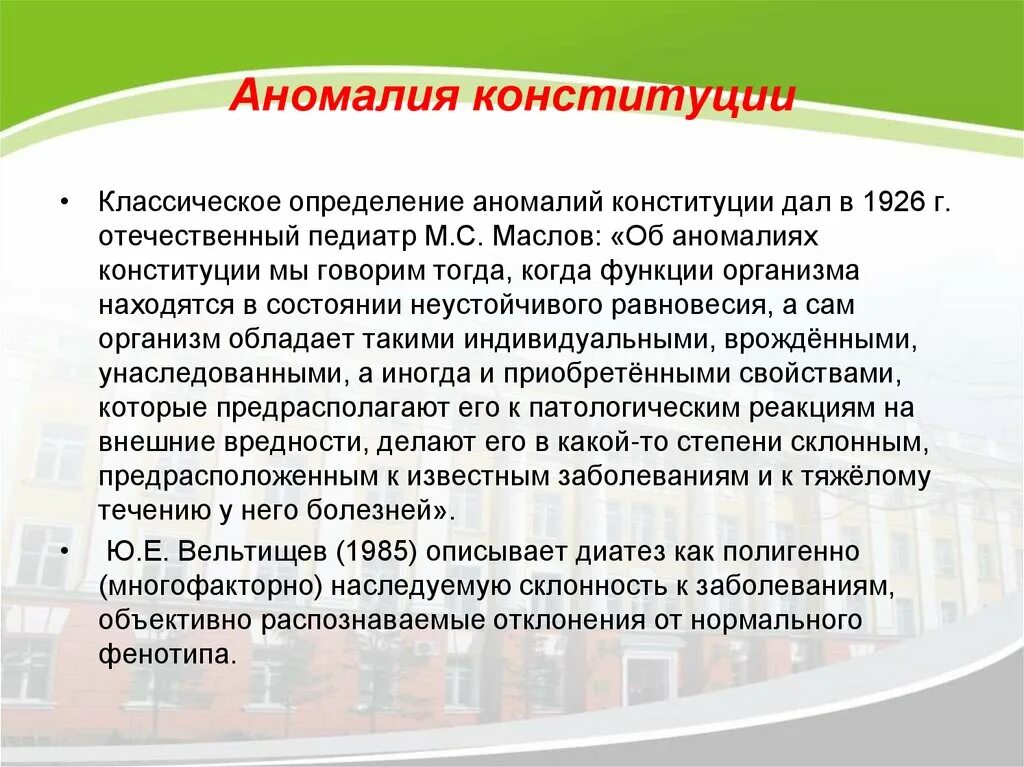 Аномалия конституции

• Классическое определение аномалий конституции дал в 1926 г. отечественный педиатр М.С. Маслов: «Об аномалиях конституции мы говорим тогда, когда функции организма находятся в состоянии неустойчивого равновесия, а сам организм обладает такими индивидуальными, врождёнными, унаследованными, а иногда и приобретёнными свойствами, которые предрасполагают его к патологическим реакциям на внешние вредности, делают его в какой-то степени склонным, предрасположенным к известным заболеваниям и к тяжёлому течению у него болезней».

• Ю.Е. Вельтищев (1985) описывает диатез как полигенно (многофакторно) наследуемую склонность к заболеваниям, объективно распознаваемые отклонения от нормального фенотипа.